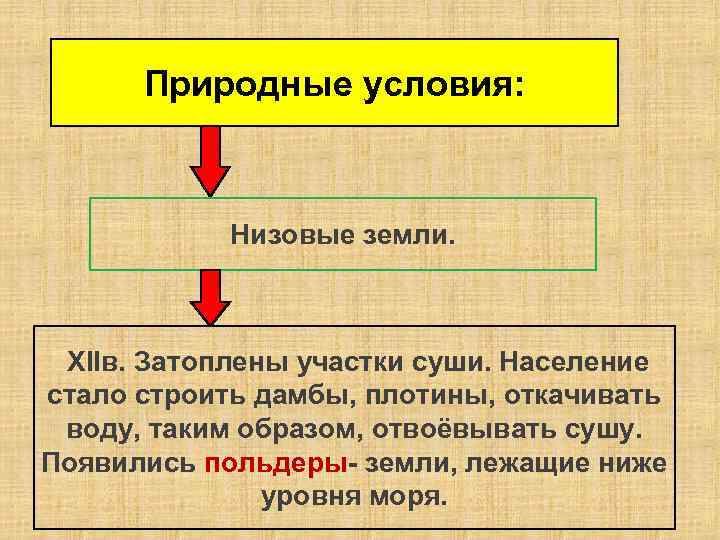 Природные условия:

Низовые земли.

XIIв. Затоплены участки суши. Население стало строить дамбы, плотины, откачивать воду, таким образом, отвоёвывать сушу. Появились польдеры- земли, лежащие ниже уровня моря.